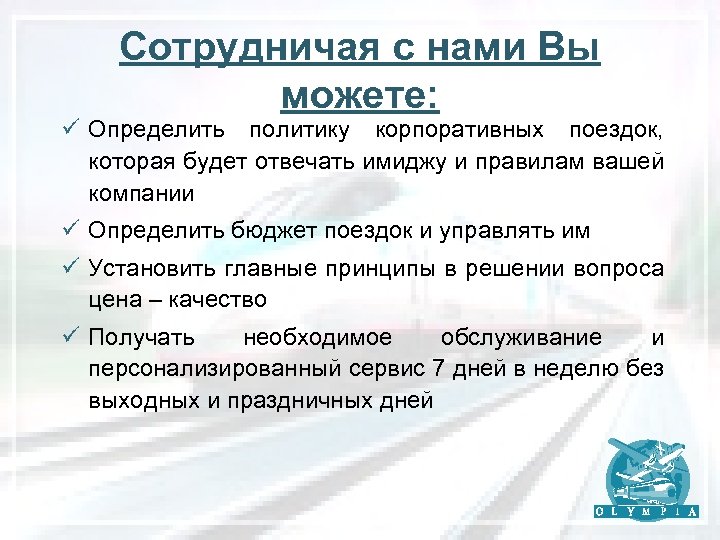 Сотрудничая с нами Вы можете:

✓ Определить политику корпоративных поездок, которая будет отвечать имиджу и правилам вашей компании

✓ Определить бюджет поездок и управлять им

✓ Установить главные принципы в решении вопроса цена – качество

✓ Получать необходимое обслуживание и персонализированный сервис 7 дней в неделю без выходных и праздничных дней

OLYMPIA